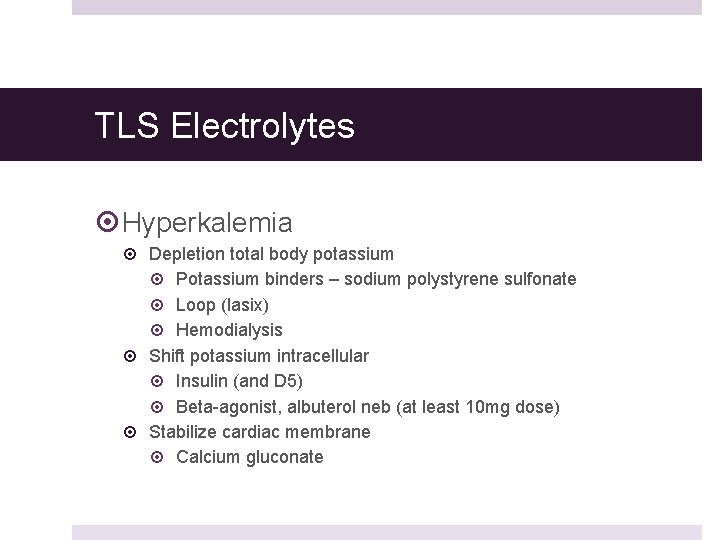 TLS Electrolytes

Hyperkalemia
Depletion total body potassium
Potassium binders – sodium polystyrene sulfonate
Loop (lasix)
Hemodialysis
Shift potassium intracellular
Insulin (and D5)
Beta-agonist, albuterol neb (at least 10mg dose)
Stabilize cardiac membrane
Calcium gluconate